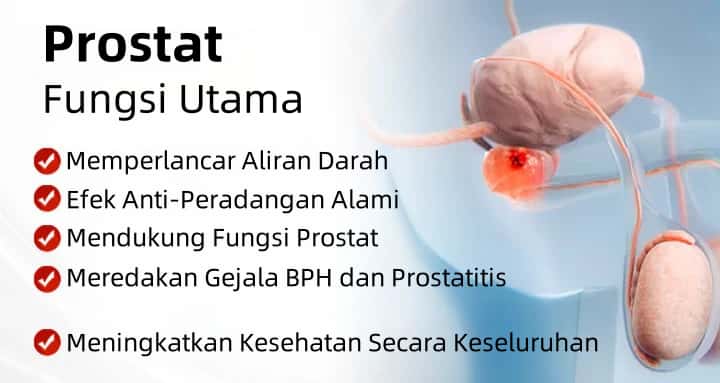 Prostat
Fungsi Utama

Memperlancar Aliran Darah
Efek Anti-Peradangan Alami
Mendukung Fungsi Prostat
Meredakan Gejala BPH dan Prostatitis

Meningkatkan Kesehatan Secara Keseluruhan